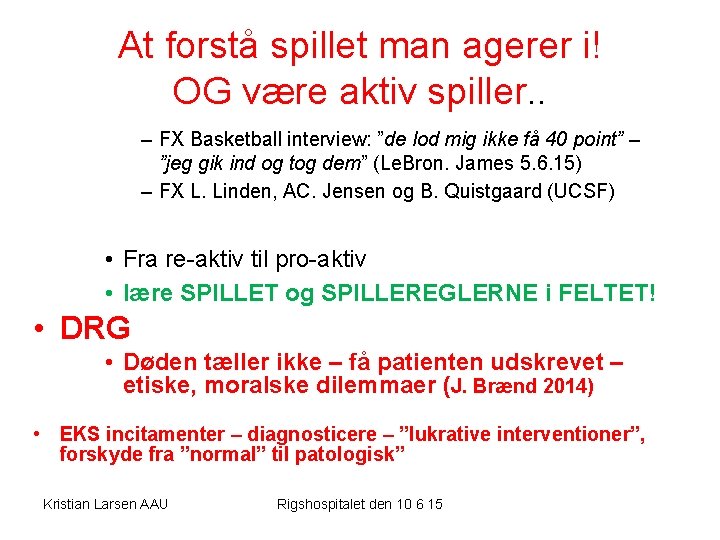 At forstå spillet man agerer i! OG være aktiv spiller..

– FX Basketball interview: ”de lod mig ikke få 40 point” – ”jeg gik ind og tog dem” (LeBron. James 5.6.15)
– FX L. Linden, AC. Jensen og B. Quistgaard (UCSF)

• Fra re-aktiv til pro-aktiv
• lære SPILLET og SPILLEREGLERNE i FELTET!

• DRG
• Døden tæller ikke – få patienten udskrevet – etiske, moralske dilemmaer (J. Brænd 2014)

• EKS incitamenter – diagnosticere – ”lukrative interventioner”, forskyde fra ”normal” til patologisk”

Kristian Larsen AAU

Rigshospitalet den 10 6 15